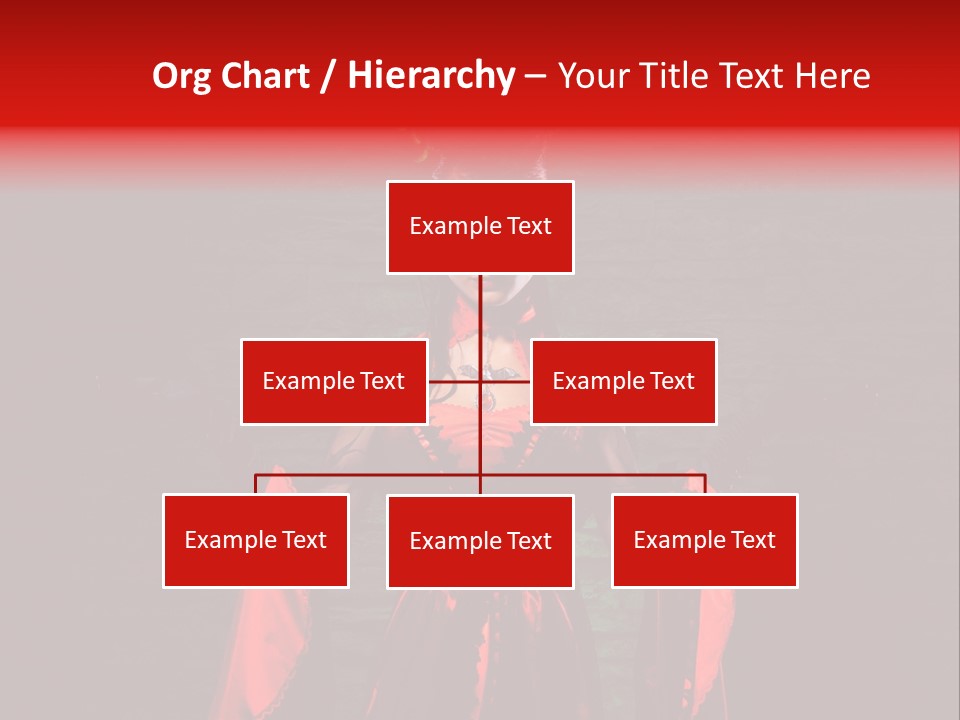 Org Chart / Hierarchy – Your Title Text Here

Example Text

Example Text

Example Text

Example Text

Example Text

Example Text